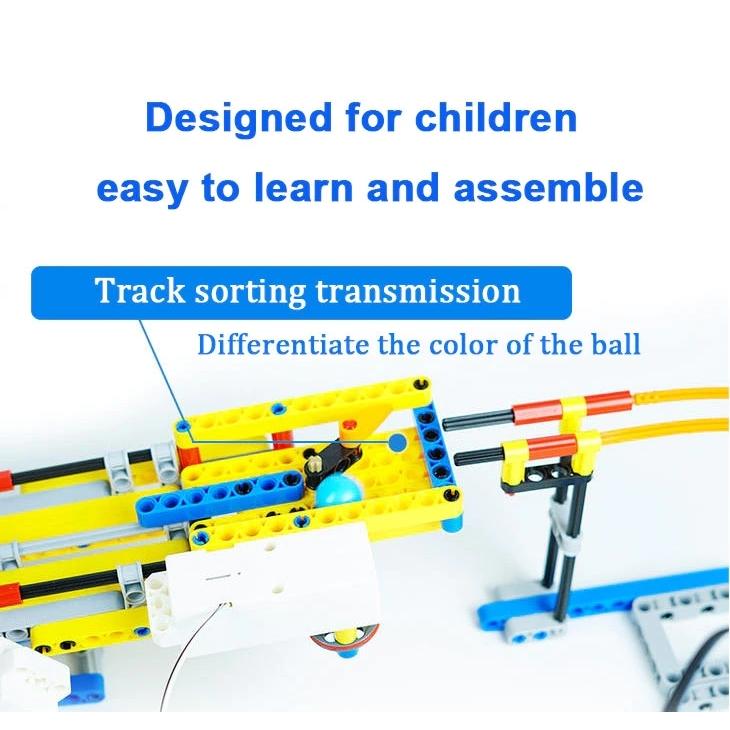 Designed for children
easy to learn and assemble

Track sorting transmission

Differentiate the color of the ball